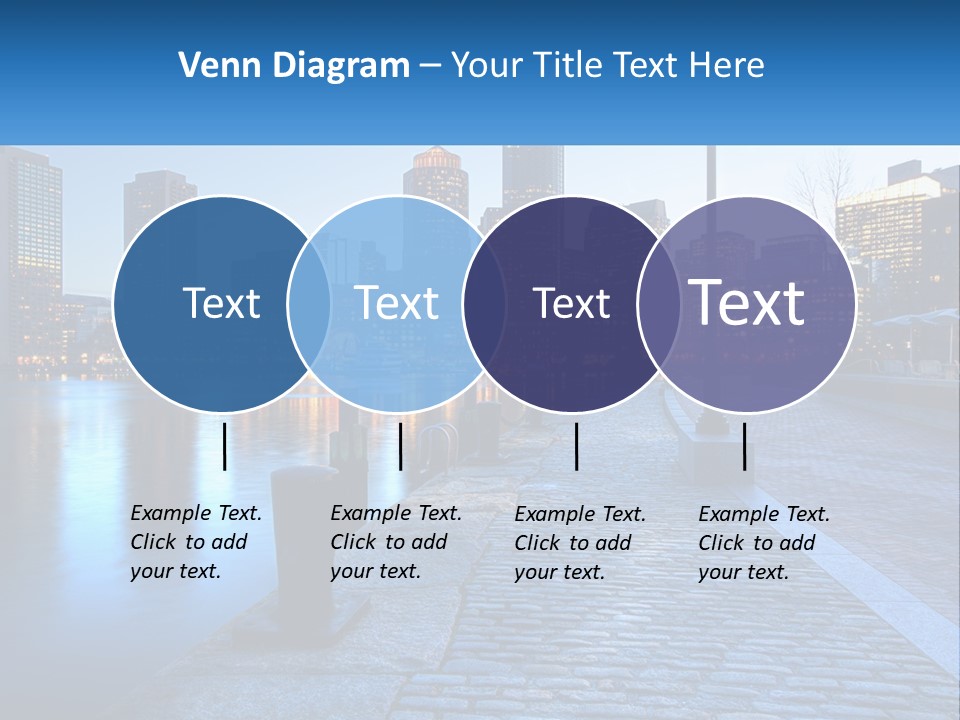 Venn Diagram – Your Title Text Here

Text

Text

Text

Text

Example Text. Click to add your text.

Example Text. Click to add your text.

Example Text. Click to add your text.

Example Text. Click to add your text.